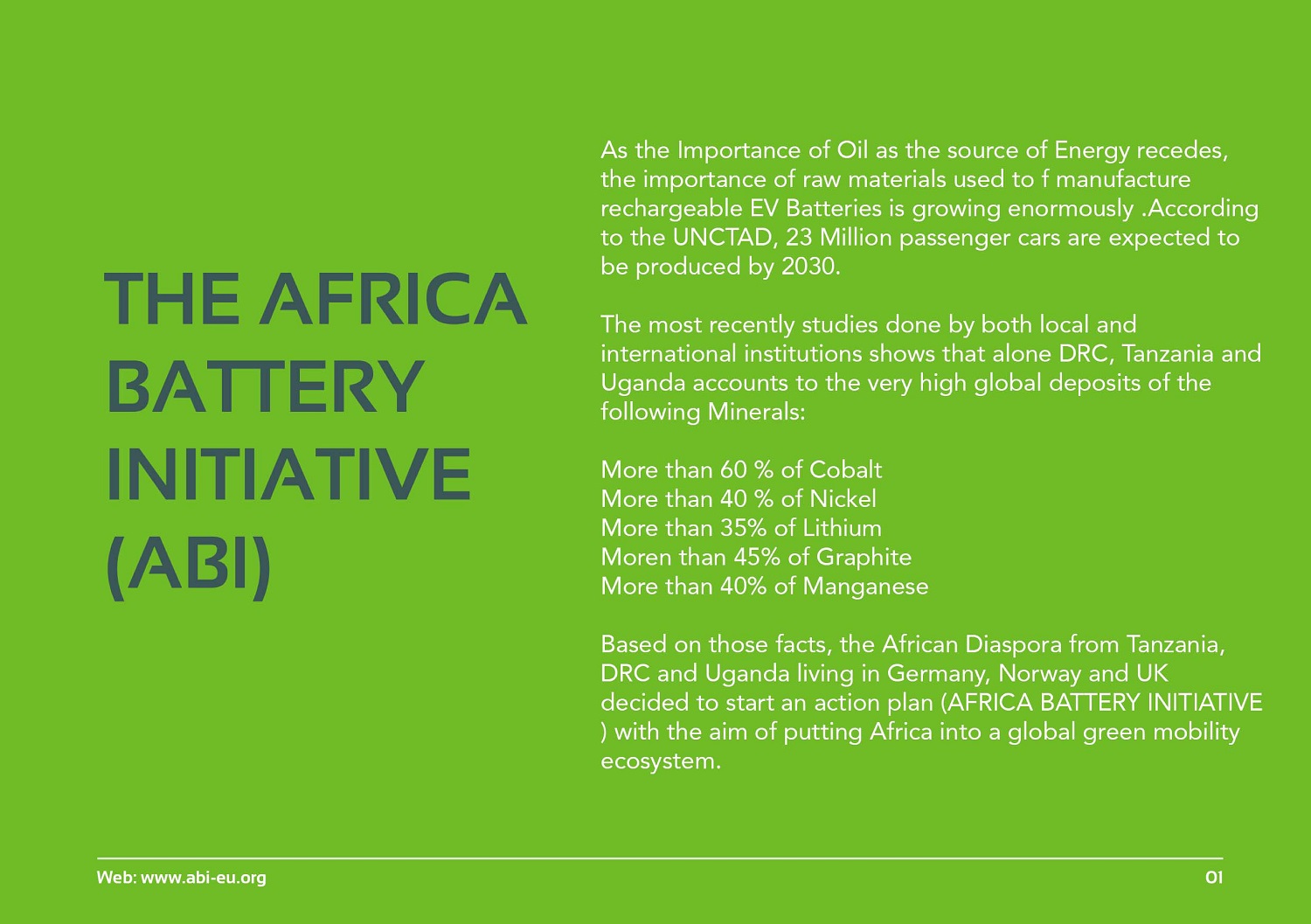 THE AFRICA BATTERY INITIATIVE (ABI)

As the Importance of Oil as the source of Energy recedes, the importance of raw materials used to f manufacture rechargeable EV Batteries is growing enormously .According to the UNCTAD, 23 Million passenger cars are expected to be produced by 2030.

The most recently studies done by both local and international institutions shows that alone DRC, Tanzania and Uganda accounts to the very high global deposits of the following Minerals:

More than 60 % of Cobalt
More than 40 % of Nickel
More than 35% of Lithium
Moren than 45% of Graphite
More than 40% of Manganese

Based on those facts, the African Diaspora from Tanzania, DRC and Uganda living in Germany, Norway and UK decided to start an action plan (AFRICA BATTERY INITIATIVE ) with the aim of putting Africa into a global green mobility ecosystem.

Web: www.abi-eu.org

01